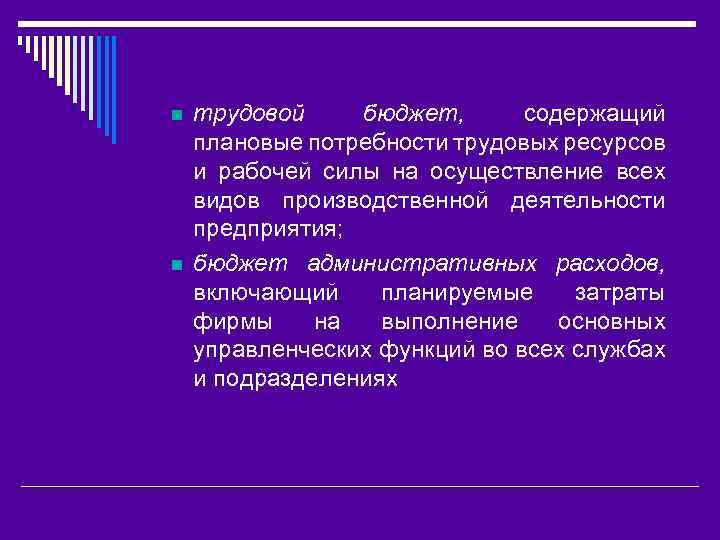 трудовой бюджет, содержащий плановые потребности трудовых ресурсов и рабочей силы на осуществление всех видов производственной деятельности предприятия;

бюджет административных расходов, включающий планируемые затраты фирмы на выполнение основных управленческих функций во всех службах и подразделениях